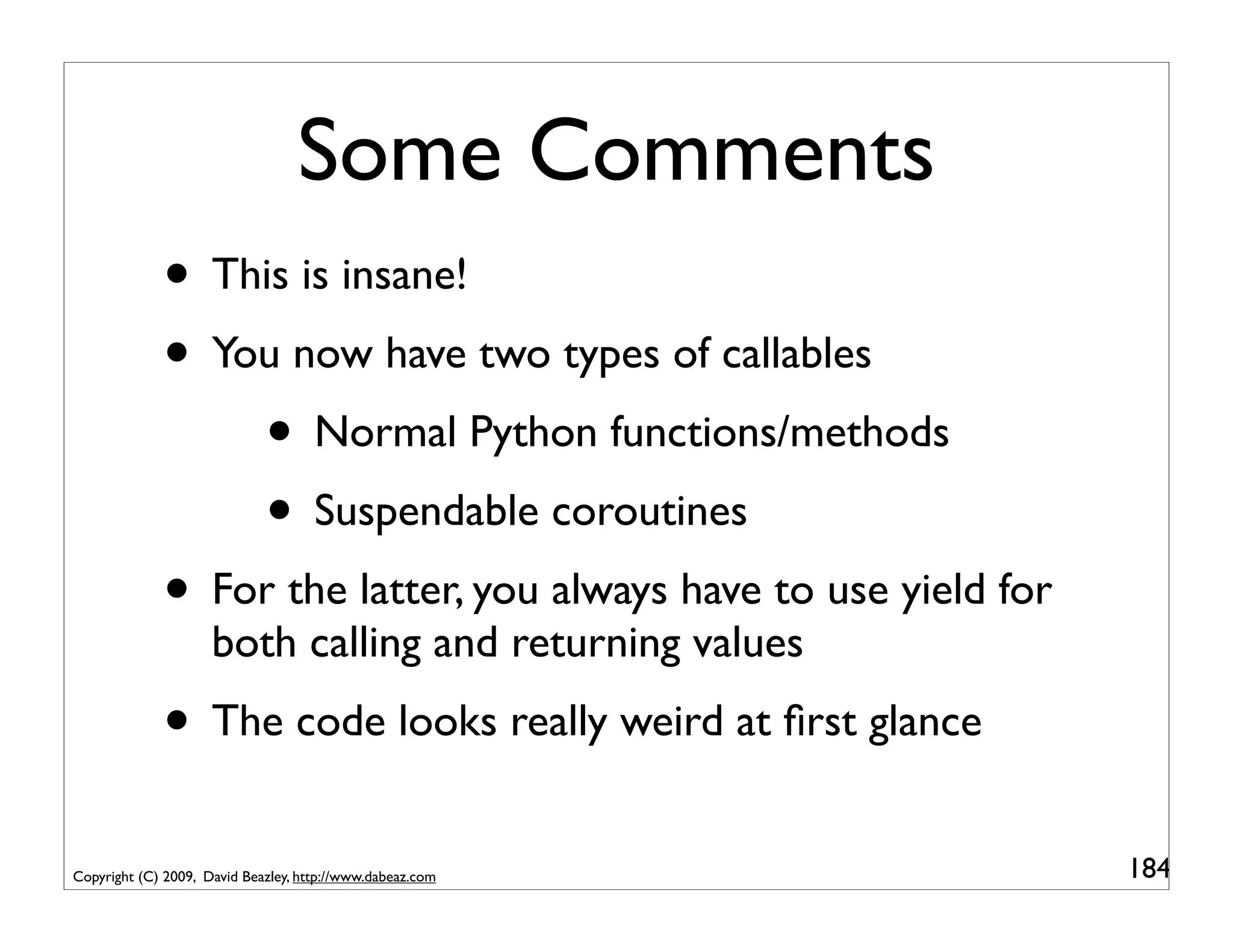 Some Comments

• This is insane!

• You now have two types of callables

• Normal Python functions/methods

• Suspendable coroutines

• For the latter, you always have to use yield for both calling and returning values

• The code looks really weird at first glance

Copyright (C) 2009, David Beazley, http://www.dabeaz.com

184